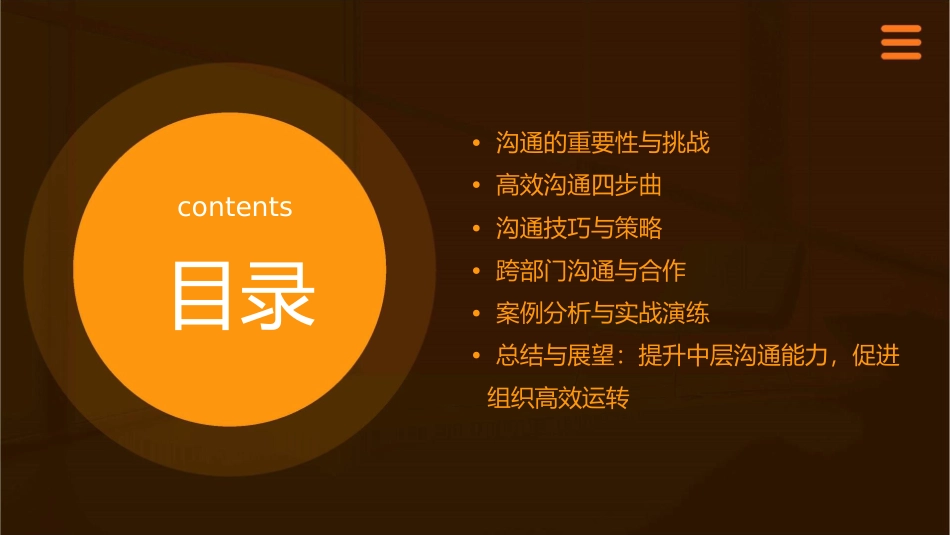 contents

目录

• 沟通的重要性与挑战
• 高效沟通四步曲
• 沟通技巧与策略
• 跨部门沟通与合作
• 案例分析与实战演练
• 总结与展望：提升中层沟通能力，促进组织高效运转